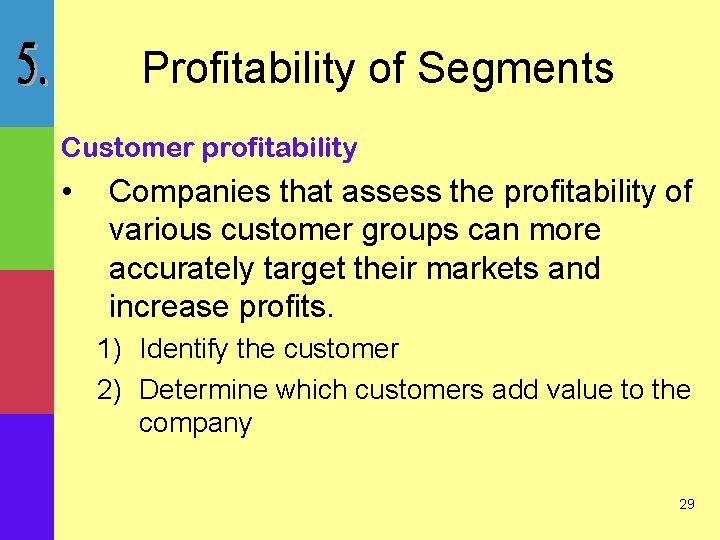 5.

Profitability of Segments

Customer profitability

• Companies that assess the profitability of various customer groups can more accurately target their markets and increase profits.

1) Identify the customer

2) Determine which customers add value to the company

29